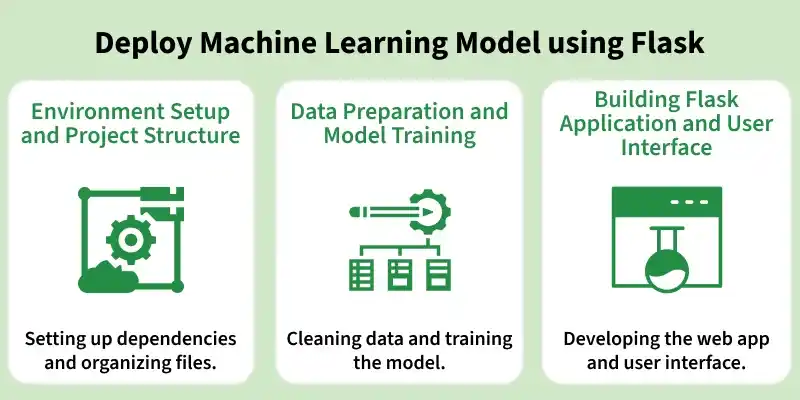 Deploy Machine Learning Model using Flask

Environment Setup and Project Structure

Setting up dependencies and organizing files.

Data Preparation and Model Training

Cleaning data and training the model.

Building Flask Application and User Interface

Developing the web app and user interface.